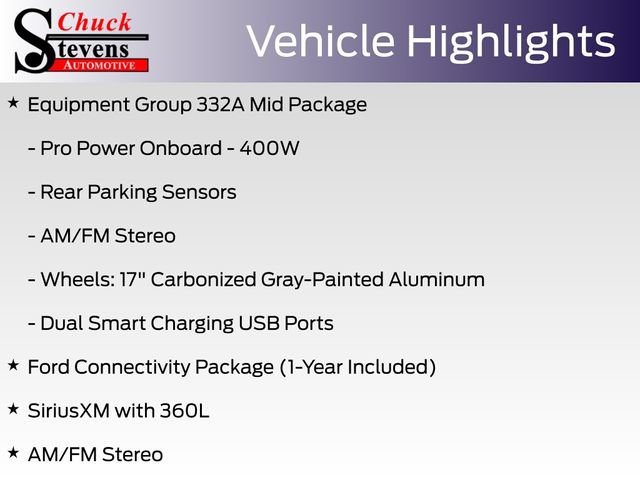 Chuck
Stevens
AUTOMOTIVE

Vehicle Highlights

★ Equipment Group 332A Mid Package

- Pro Power Onboard - 400W

- Rear Parking Sensors

- AM/FM Stereo

- Wheels: 17" Carbonized Gray-Painted Aluminum

- Dual Smart Charging USB Ports

★ Ford Connectivity Package (1-Year Included)

★ SiriusXM with 360L

★ AM/FM Stereo